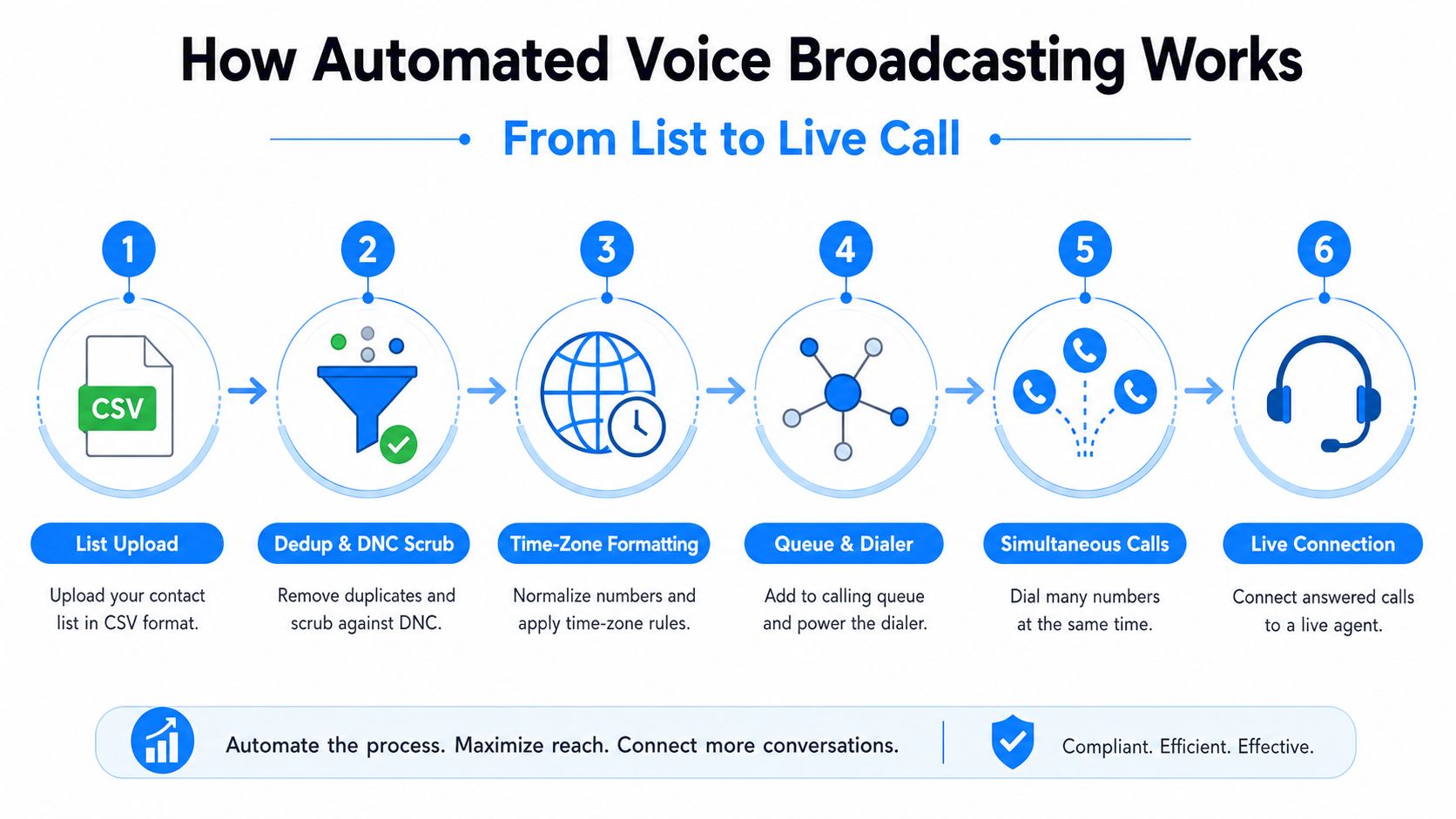 How Automated Voice Broadcasting Works

From List to Live Call

1

CSV

List Upload

Upload your contact list in CSV format.

2

Dedup & DNC Scrub

Remove duplicates and scrub against DNC.

3

Time-Zone Formatting

Normalize numbers and apply time-zone rules.

4

Queue & Dialer

Add to calling queue and power the dialer.

5

Simultaneous Calls

Dial many numbers at the same time.

6

Live Connection

Connect answered calls to a live agent.

Automate the process. Maximize reach. Connect more conversations.

Compliant. Efficient. Effective.